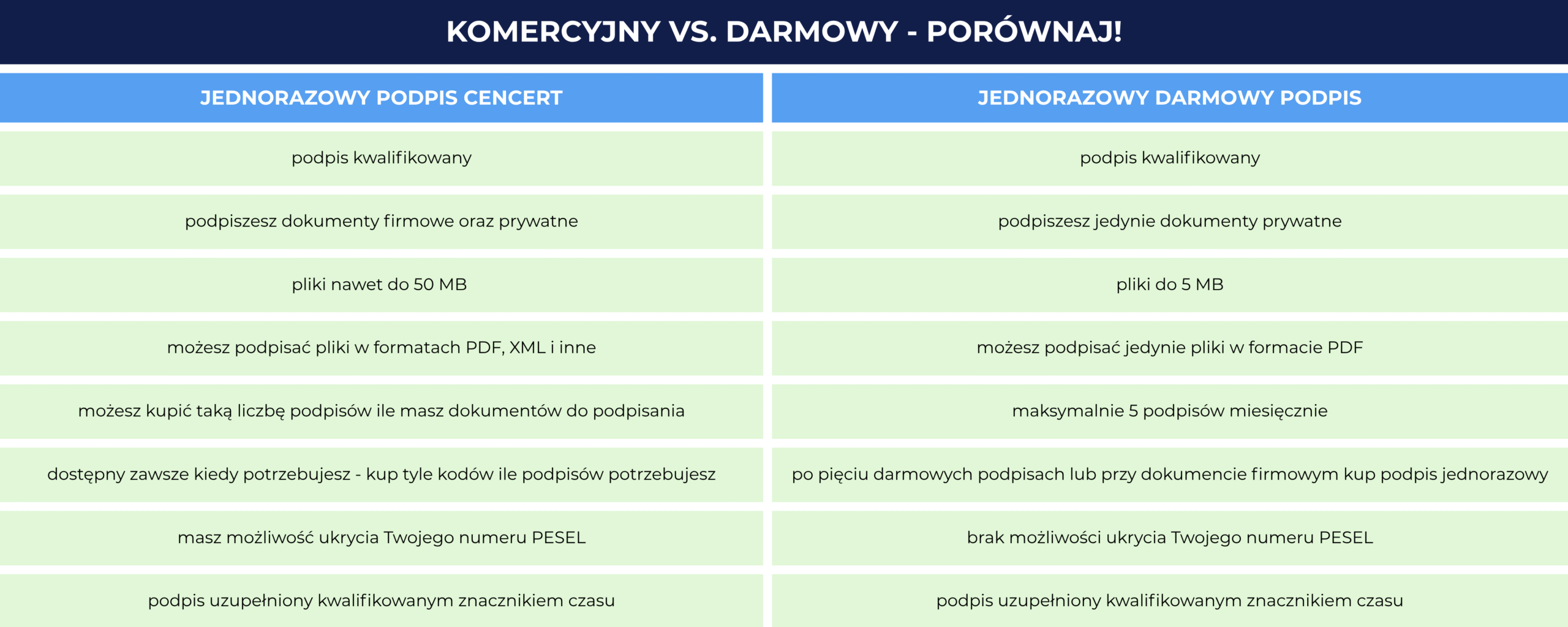 KOMERCYJNY VS. DARMOWY - PORÓWNAJ!

| JEDNORAZOWY PODPIS CENCERT | JEDNORAZOWY DARMOWY PODPIS |
|---|---|
| podpis kwalifikowany | podpis kwalifikowany |
| podpiszesz dokumenty firmowe oraz prywatne | podpiszesz jedynie dokumenty prywatne |
| pliki nawet do 50 MB | pliki do 5 MB |
| możesz podpisać pliki w formatach PDF, XML i inne | możesz podpisać jedynie pliki w formacie PDF |
| możesz kupić taką liczbę podpisów ile masz dokumentów do podpisania | maksymalnie 5 podpisów miesięcznie |
| dostępny zawsze kiedy potrzebujesz - kup tyle kodów ile podpisów potrzebujesz | po pięciu darmowych podpisach lub przy dokumencie firmowym kup podpis jednorazowy |
| masz możliwość ukrycia Twojego numeru PESEL | brak możliwości ukrycia Twojego numeru PESEL |
| podpis uzupełniony kwalifikowanym znacznikiem czasu | podpis uzupełniony kwalifikowanym znacznikiem czasu |